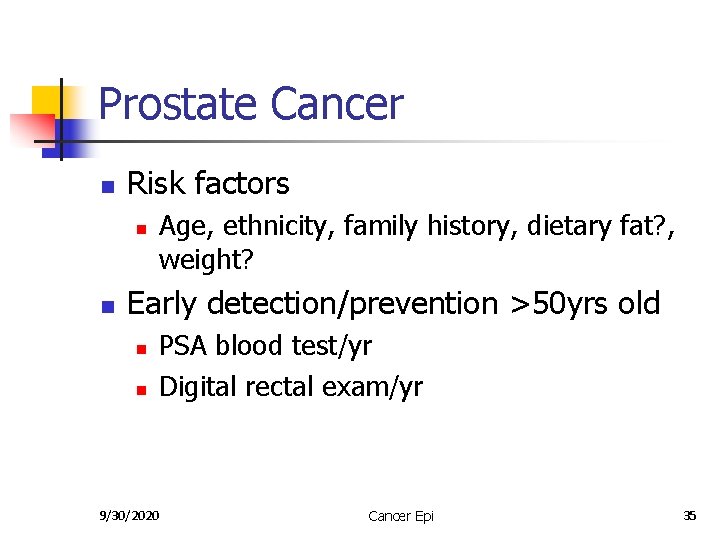 Prostate Cancer

- Risk factors
  - Age, ethnicity, family history, dietary fat?, weight?
- Early detection/prevention >50yrs old
  - PSA blood test/yr
  - Digital rectal exam/yr

9/30/2020

Cancer Epi

35